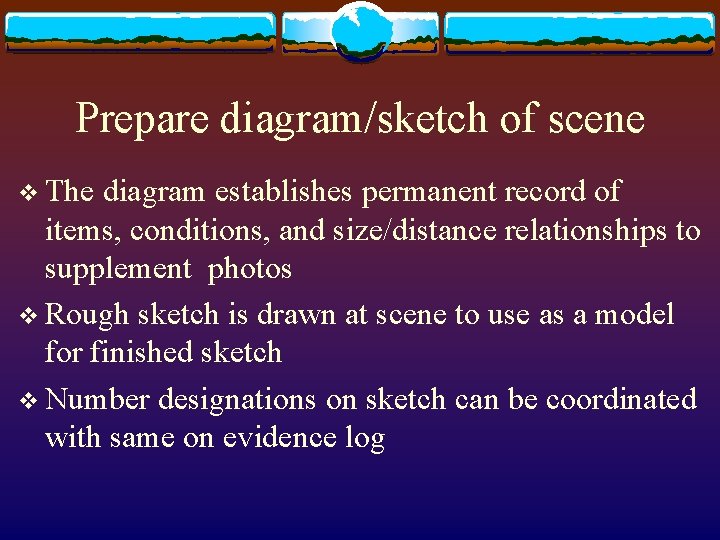 Prepare diagram/sketch of scene

❖ The diagram establishes permanent record of items, conditions, and size/distance relationships to supplement photos

❖ Rough sketch is drawn at scene to use as a model for finished sketch

❖ Number designations on sketch can be coordinated with same on evidence log